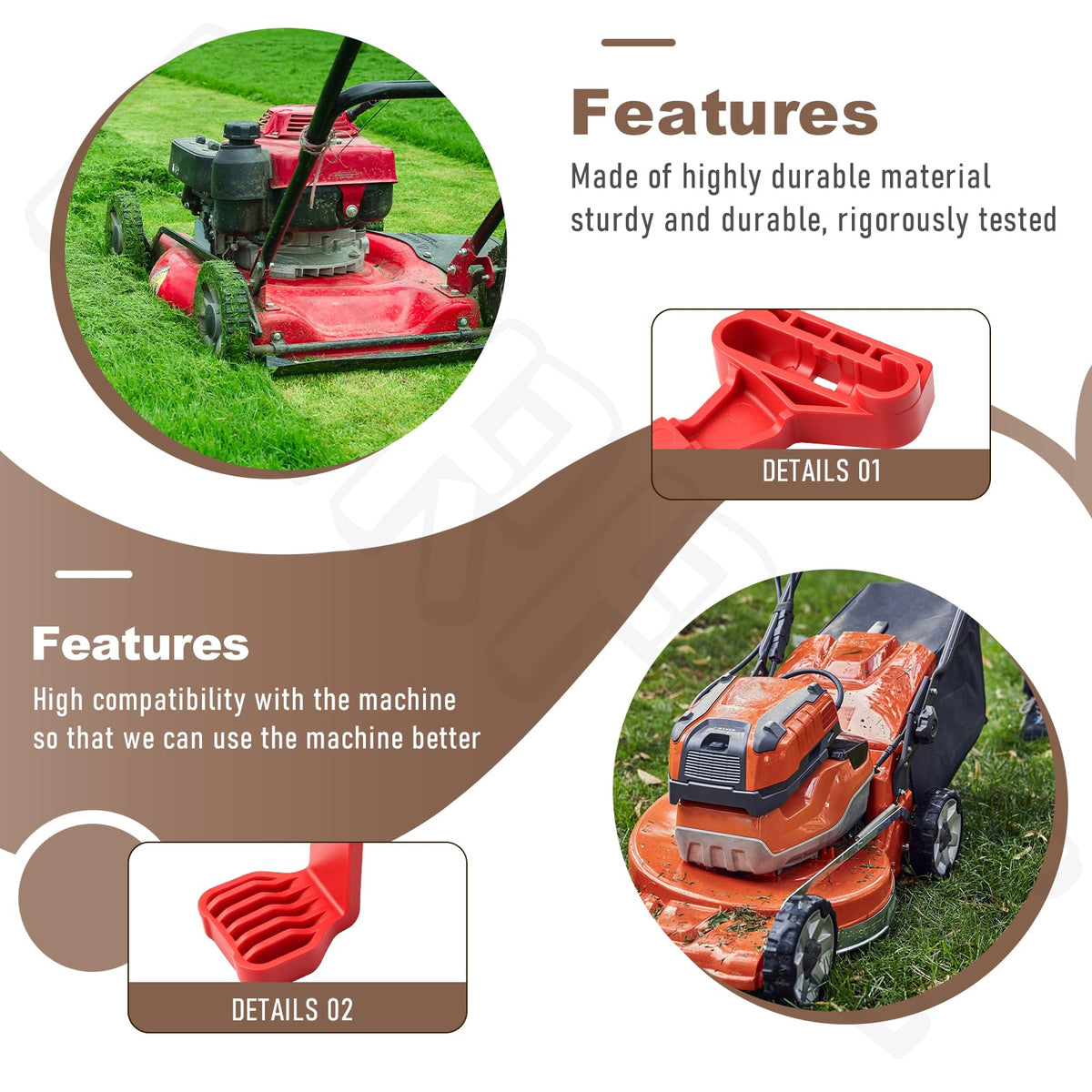 Features

Made of highly durable material sturdy and durable, rigorously tested

DETAILS 01

Features

High compatibility with the machine so that we can use the machine better

DETAILS 02